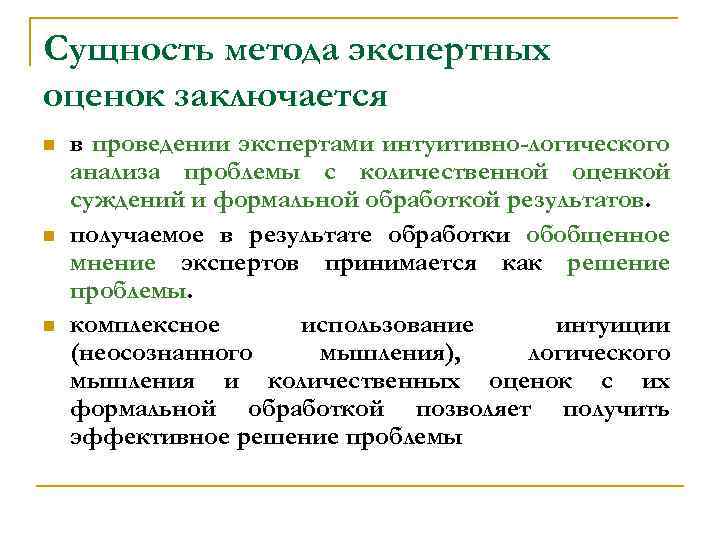 Сущность метода экспертных оценок заключается

в проведении экспертами интуитивно-логического анализа проблемы с количественной оценкой суждений и формальной обработкой результатов.

получаемое в результате обработки обобщенное мнение экспертов принимается как решение проблемы.

комплексное использование интуиции (неосознанного мышления), логического мышления и количественных оценок с их формальной обработкой позволяет получить эффективное решение проблемы